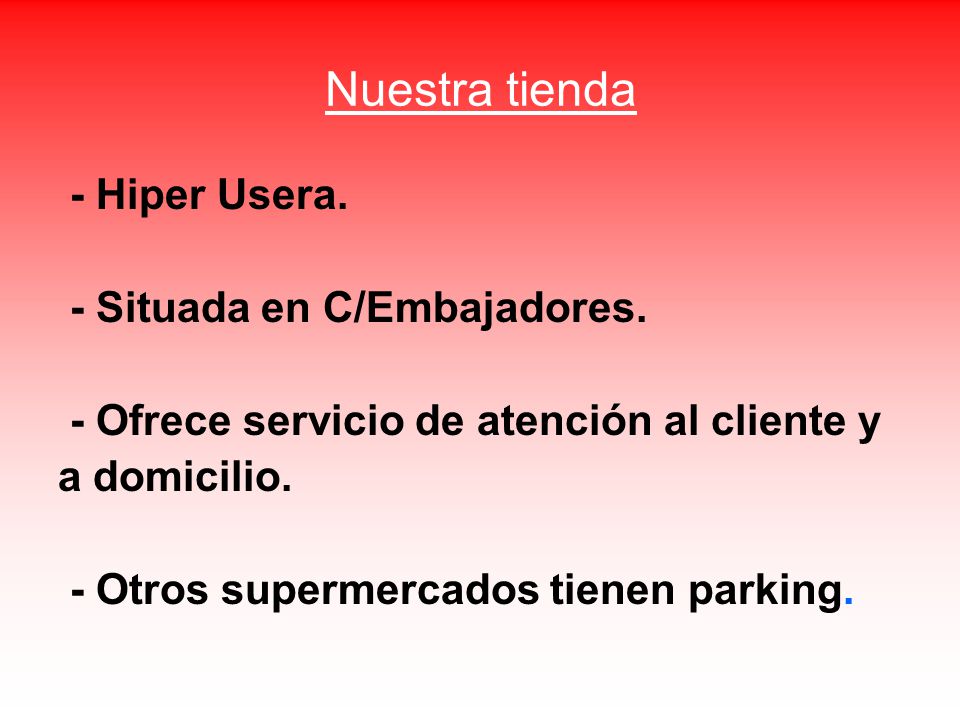 Nuestra tienda

- Hiper Usera.

- Situada en C/Embajadores.

- Ofrece servicio de atención al cliente y a domicilio.

- Otros supermercados tienen parking.